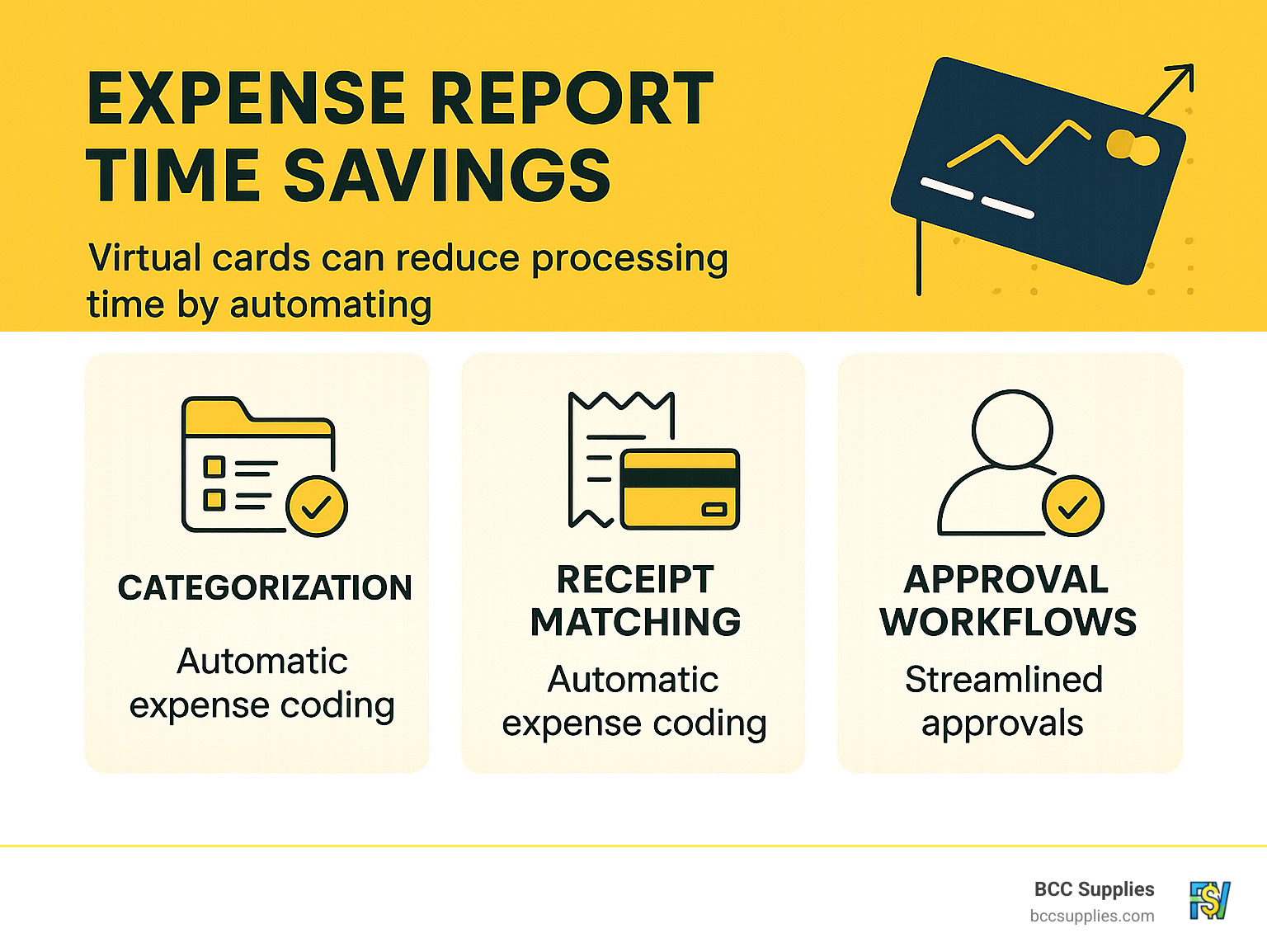 EXPENSE REPORT TIME SAVINGS

Virtual cards can reduce processing time by automating

CATEGORIZATION

Automatic expense coding

RECEIPT MATCHING

Automatic expense coding

APPROVAL WORKFLOWS

Streamlined approvals

BCC Supplies
bccsupplies.com